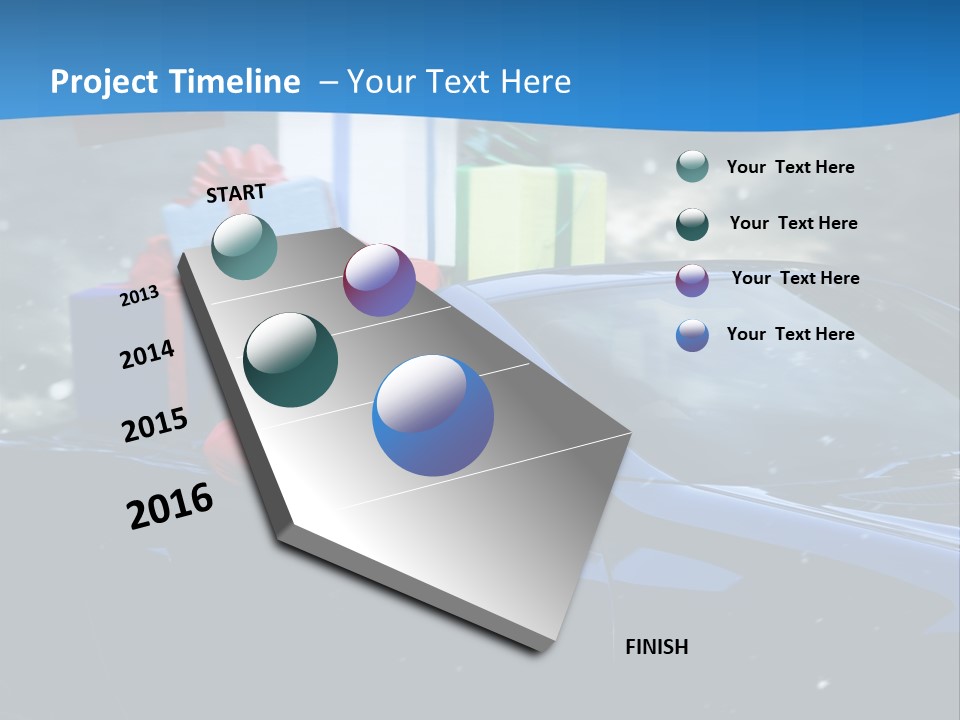 Project Timeline – Your Text Here

START

2013

2014

2015

2016

FINISH

Your Text Here

Your Text Here

Your Text Here

Your Text Here